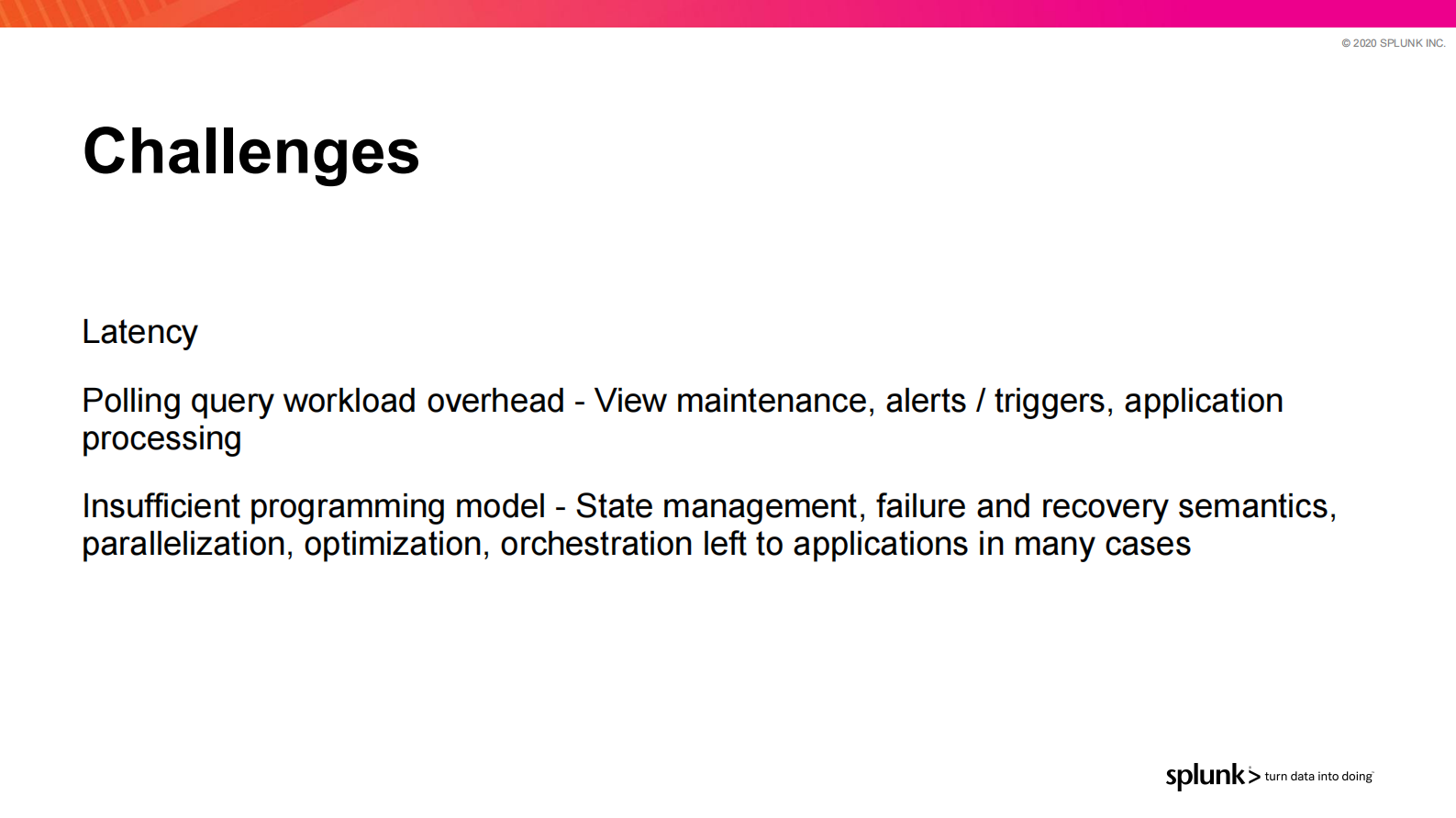 © 2020 SPLUNK INC.

Challenges

Latency

Polling query workload overhead - View maintenance, alerts / triggers, application processing

Insufficient programming model - State management, failure and recovery semantics, parallelization, optimization, orchestration left to applications in many cases

splunk> turn data into doing